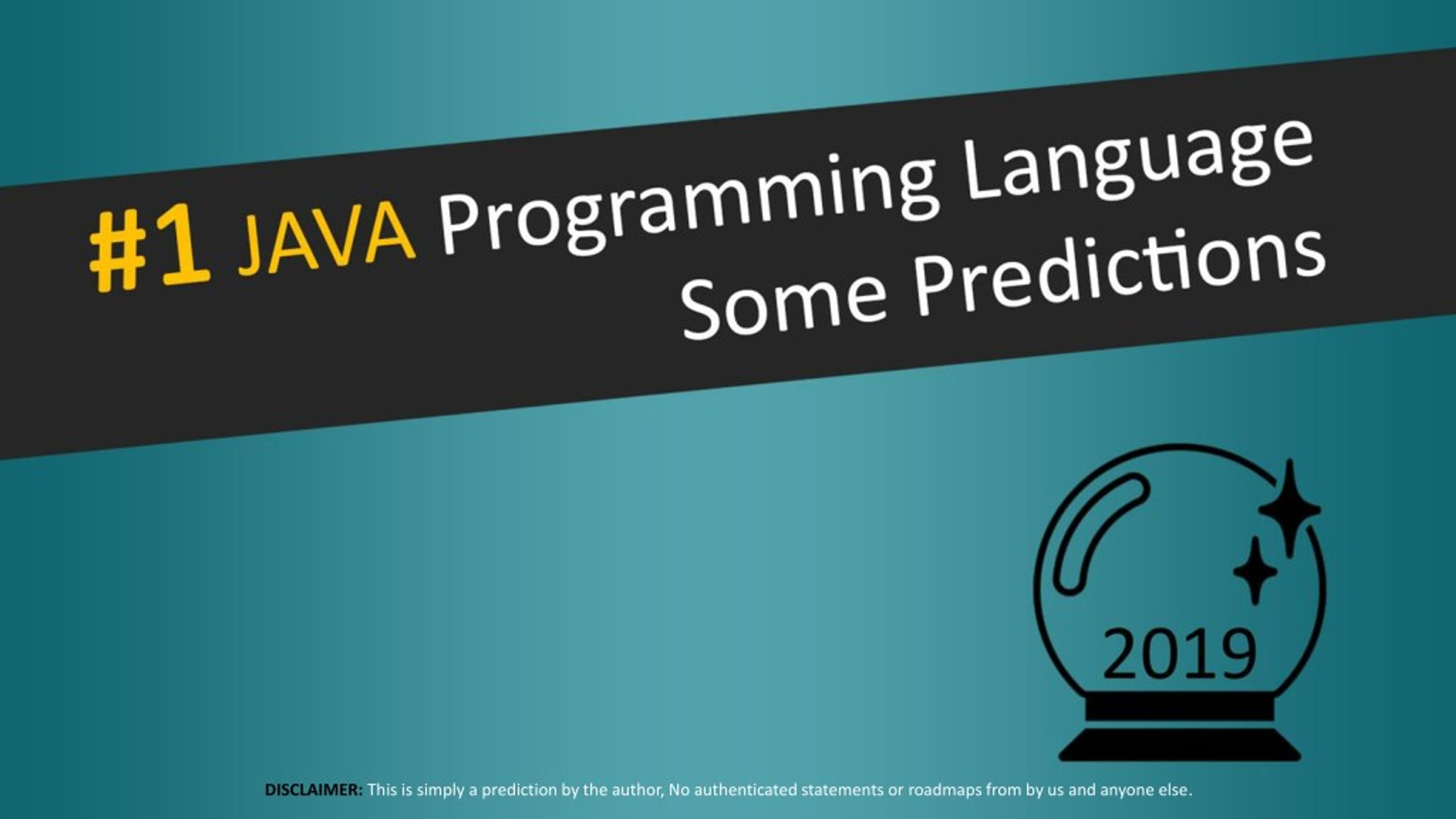 #1 JAVA Programming Language
Some Predictions

2019

DISCLAIMER: This is simply a prediction by the author, No authenticated statements or roadmaps from by us and anyone else.